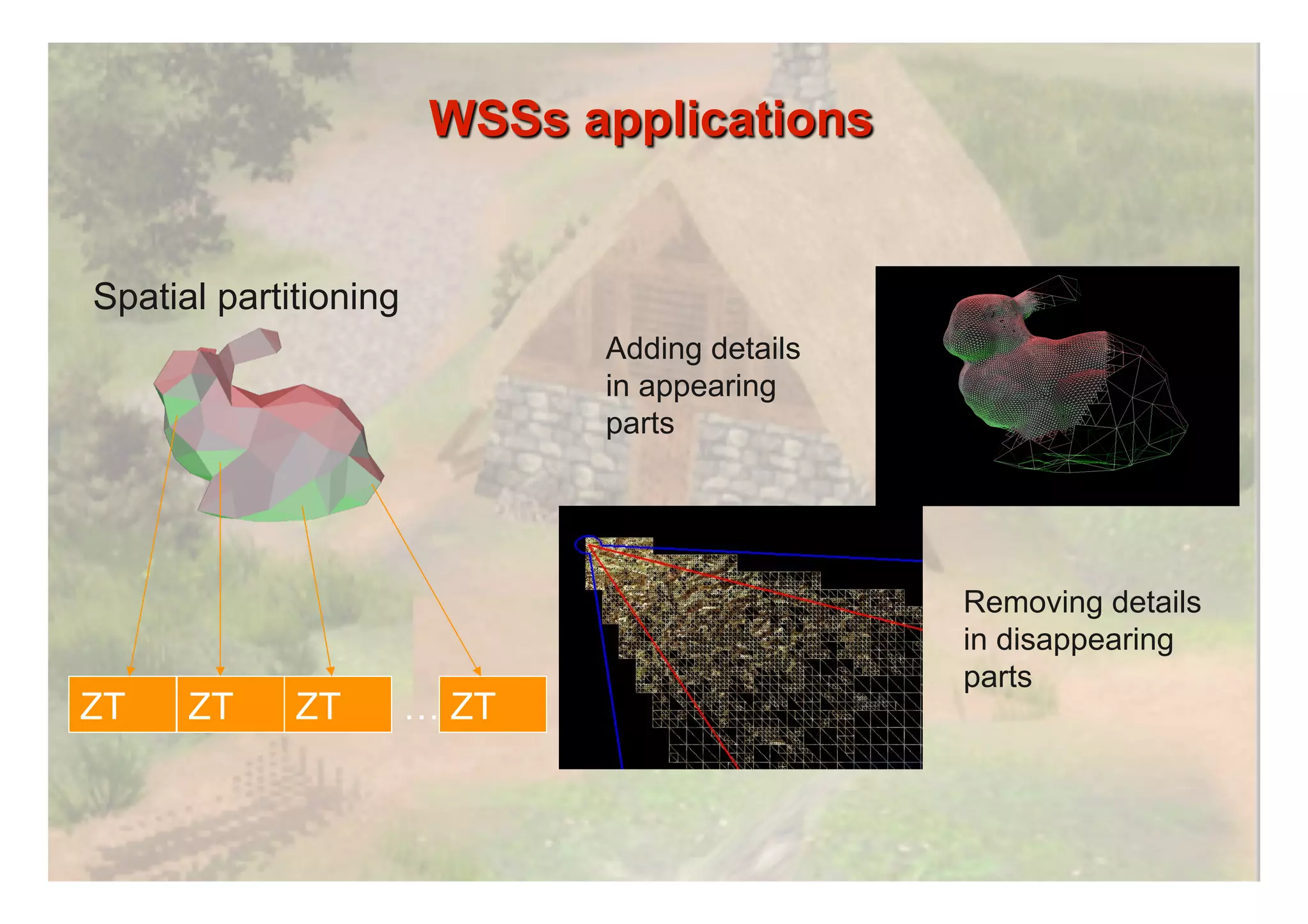 WSSs applications

Spatial partitioning

ZT ZT ZT … ZT

Adding details in appearing parts

Removing details in disappearing parts